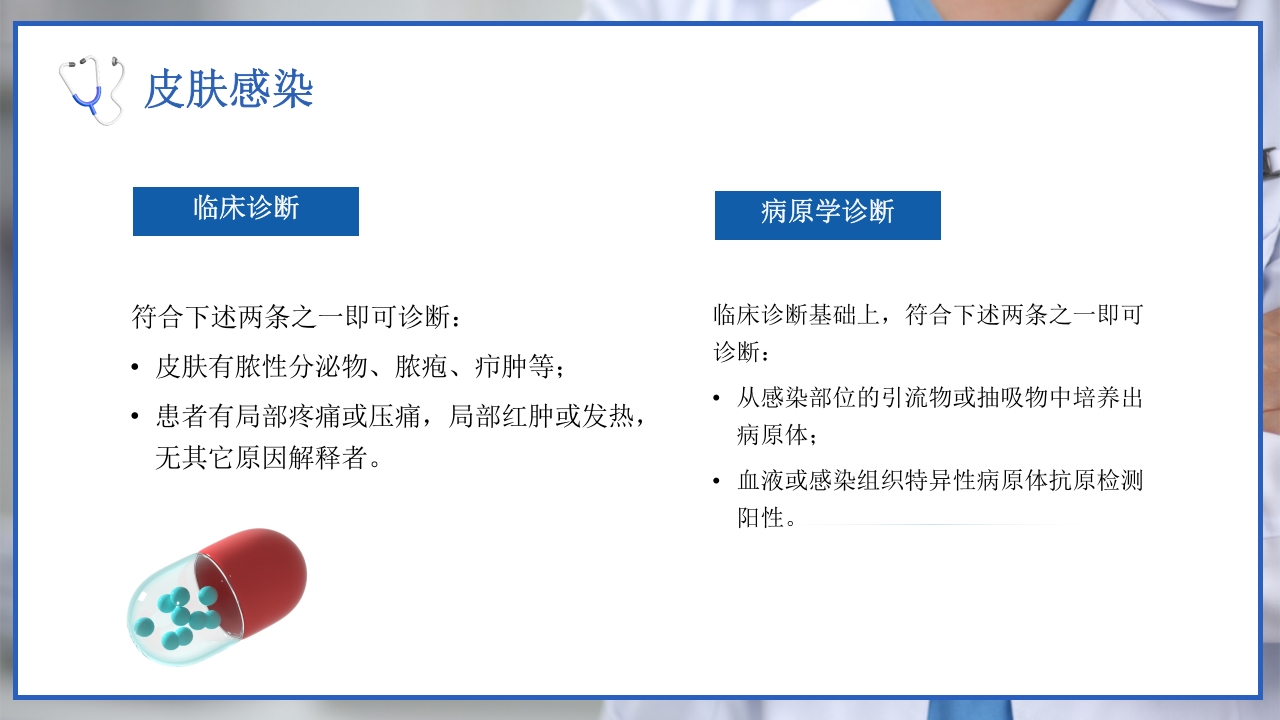 皮肤感染

临床诊断

符合下述两条之一即可诊断：

• 皮肤有脓性分泌物、脓疱、疖肿等；

• 患者有局部疼痛或压痛，局部红肿或发热，无其它原因解释者。

病原学诊断

临床诊断基础上，符合下述两条之一即可诊断：

• 从感染部位的引流物或抽吸物中培养出病原体；

• 血液或感染组织特异性病原体抗原检测阳性。